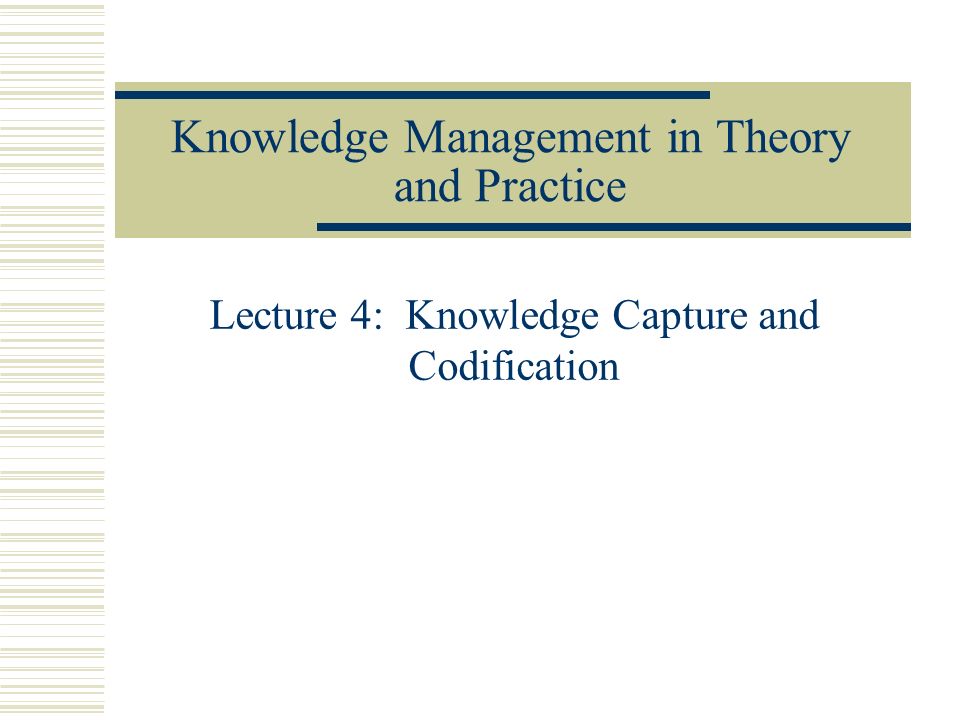 Knowledge Management in Theory and Practice

Lecture 4: Knowledge Capture and Codification